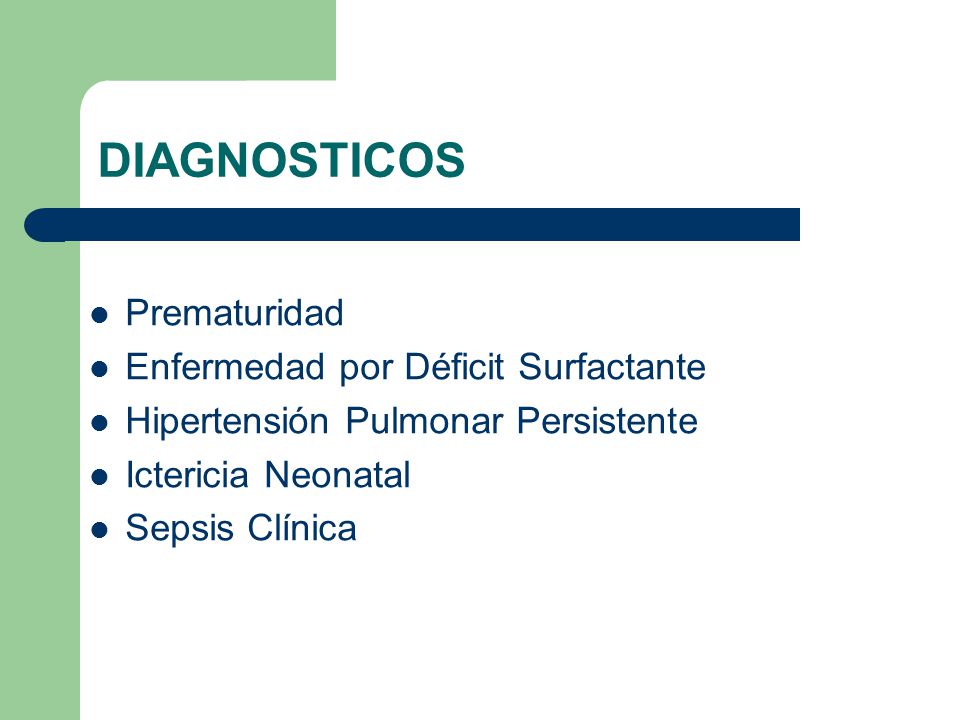 DIAGNOSTICOS

- Prematuridad
- Enfermedad por Déficit Surfactante
- Hipertensión Pulmonar Persistente
- Ictericia Neonatal
- Sepsis Clínica